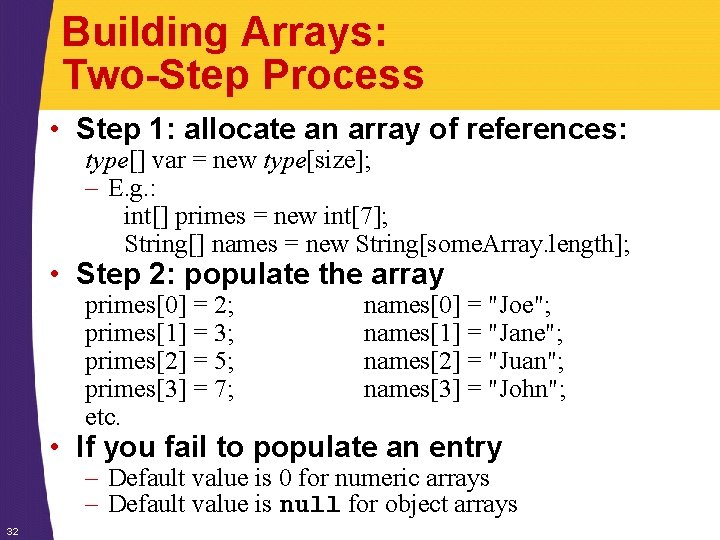 Building Arrays:
Two-Step Process

• Step 1: allocate an array of references:
type[] var = new type[size];
– E.g.:
int[] primes = new int[7];
String[] names = new String[someArray.length];

• Step 2: populate the array
primes[0] = 2;
primes[1] = 3;
primes[2] = 5;
primes[3] = 7;
etc.

names[0] = "Joe";
names[1] = "Jane";
names[2] = "Juan";
names[3] = "John";

• If you fail to populate an entry
– Default value is 0 for numeric arrays
– Default value is null for object arrays

32